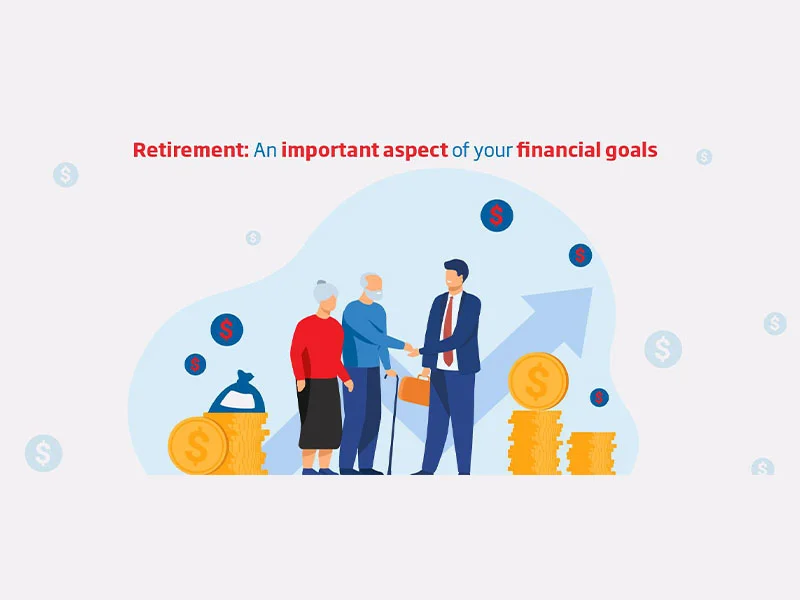 Retirement: An important aspect of your financial goals